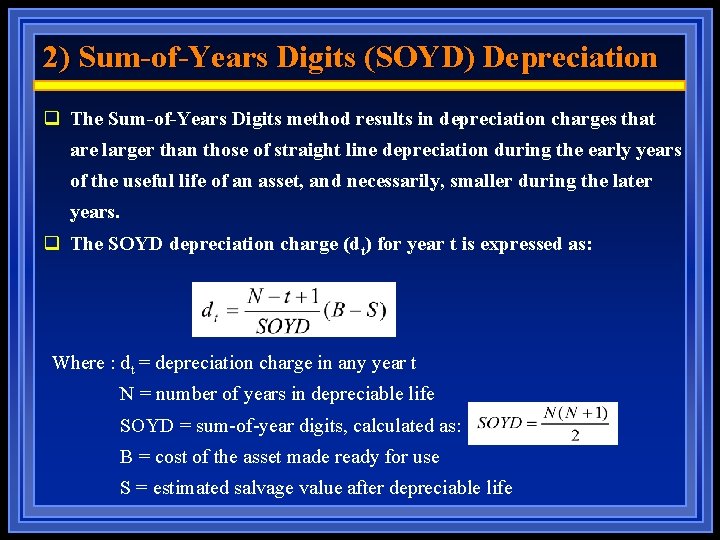 2) Sum-of-Years Digits (SOYD) Depreciation

❑ The Sum-of-Years Digits method results in depreciation charges that are larger than those of straight line depreciation during the early years of the useful life of an asset, and necessarily, smaller during the later years.

❑ The SOYD depreciation charge ($d_t$) for year t is expressed as:

$d_t = \frac{N-t+1}{SOYD}(B-S)$

Where : $d_t$ = depreciation charge in any year t

N = number of years in depreciable life

SOYD = sum-of-year digits, calculated as: $SOYD = \frac{N(N+1)}{2}$

B = cost of the asset made ready for use

S = estimated salvage value after depreciable life